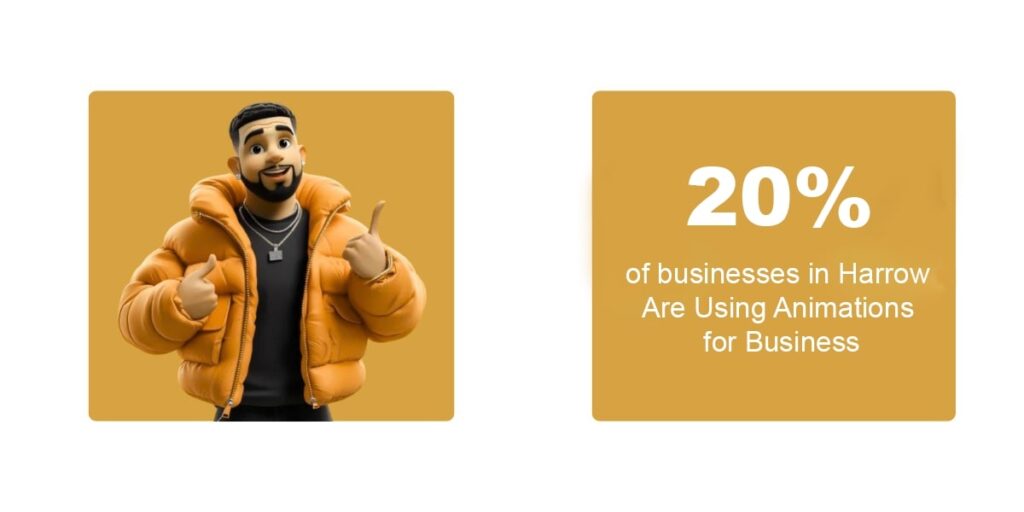 20%

of businesses in Harrow Are Using Animations for Business